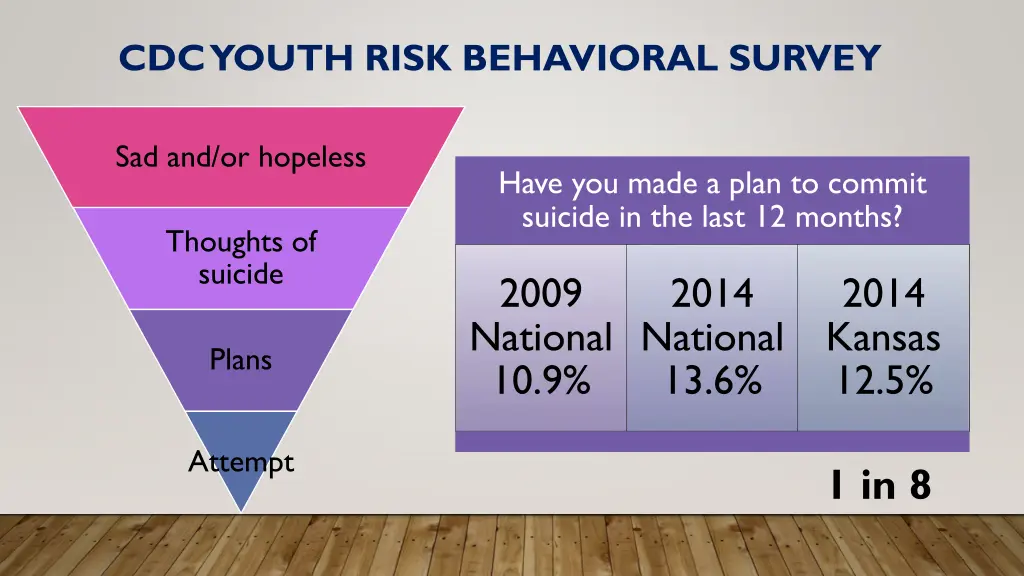 CDC YOUTH RISK BEHAVIORAL SURVEY

Sad and/or hopeless

Thoughts of suicide

Plans

Attempt

| Have you made a plan to commit suicide in the last 12 months? | | |
|---|---|---|
| 2009 National 10.9% | 2014 National 13.6% | 2014 Kansas 12.5% |

1 in 8